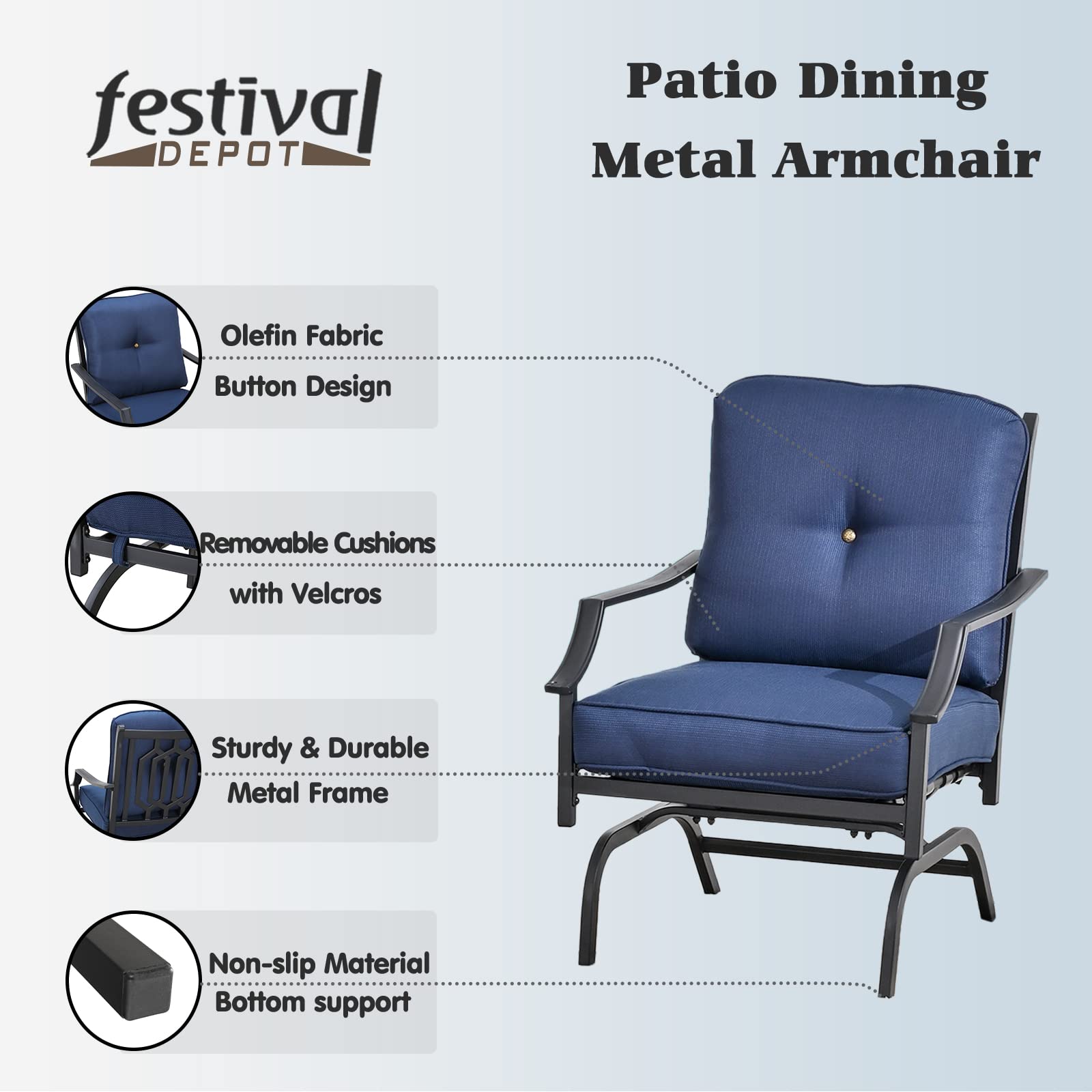 festival
DEPOT

Patio Dining
Metal Armchair

Olefin Fabric
Button Design

Removable Cushions
with Velcros

Sturdy & Durable
Metal Frame

Non-slip Material
Bottom support